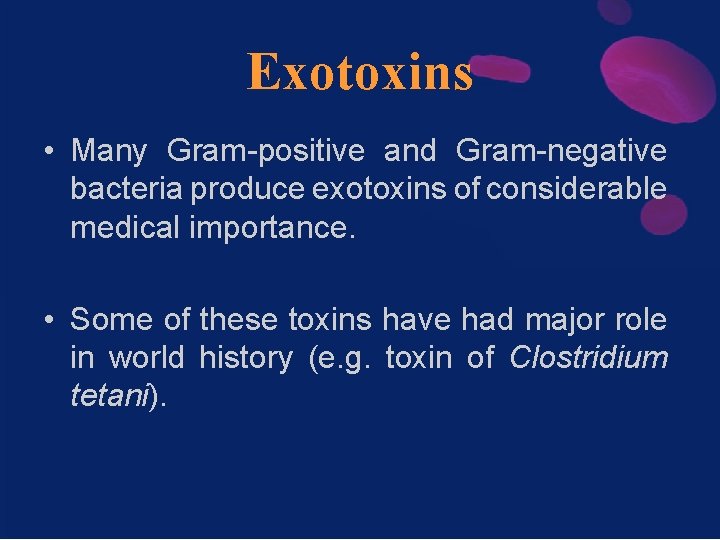 Exotoxins

• Many Gram-positive and Gram-negative bacteria produce exotoxins of considerable medical importance.

• Some of these toxins have had major role in world history (e.g. toxin of Clostridium tetani).